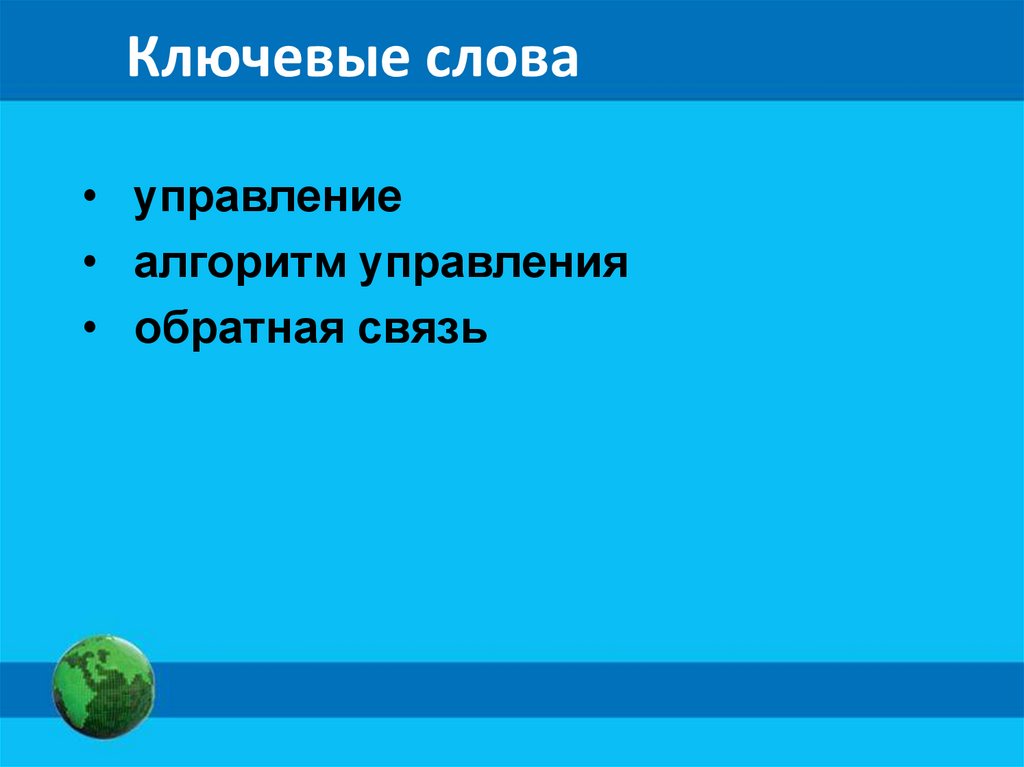 Ключевые слова

• управление
• алгоритм управления
• обратная связь